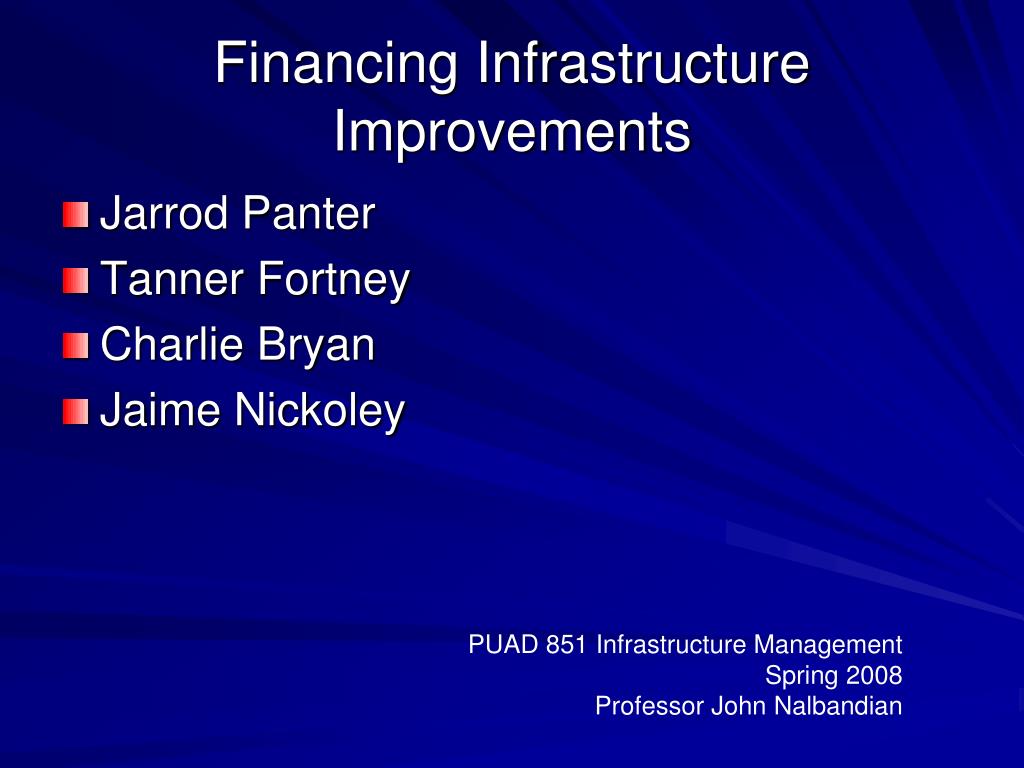 Financing Infrastructure Improvements

Jarrod Panter
Tanner Fortney
Charlie Bryan
Jaime Nickoley

PUAD 851 Infrastructure Management
Spring 2008
Professor John Nalbandian